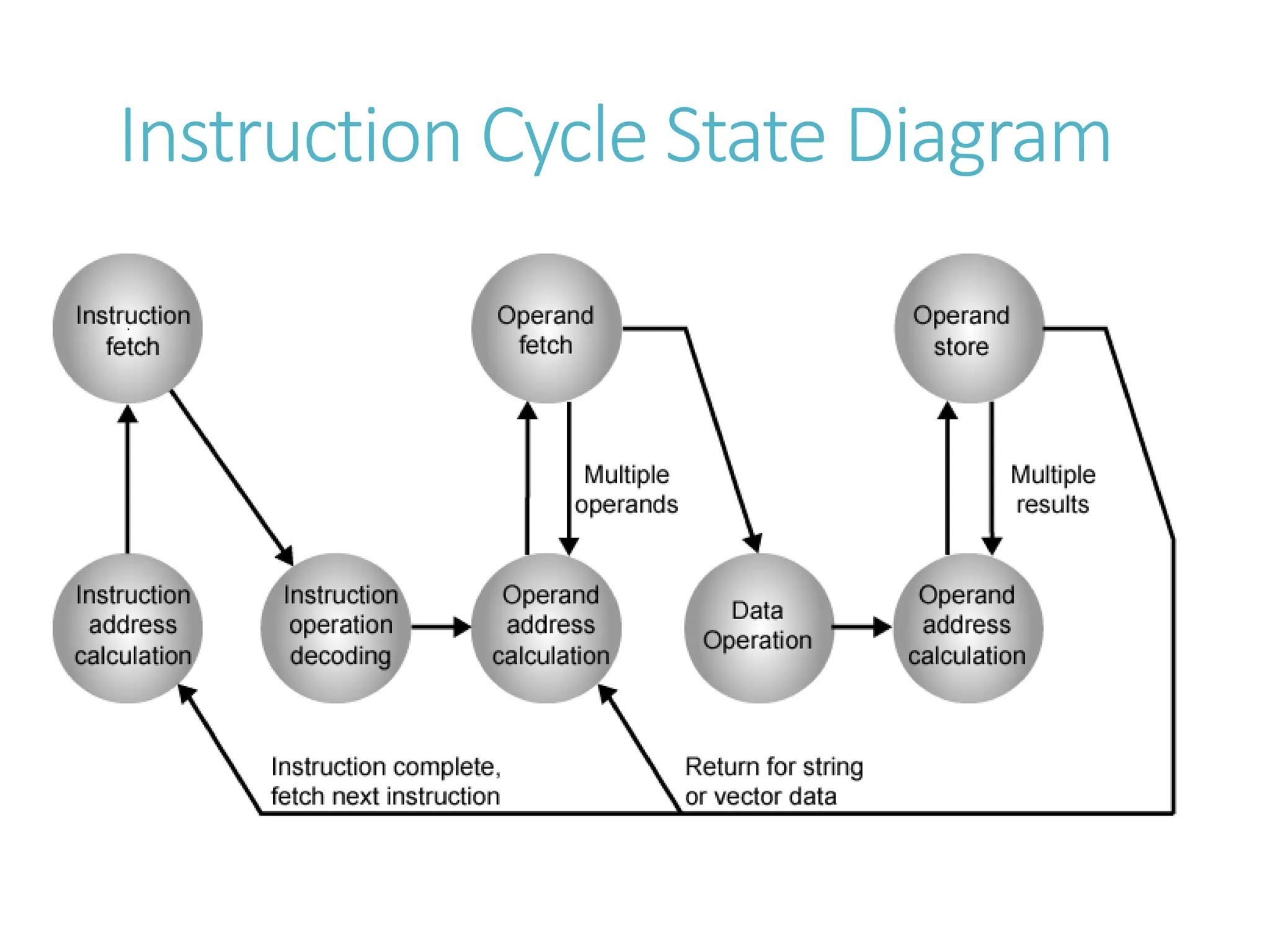 Instruction Cycle State Diagram

Instruction fetch

Operand fetch

Operand store

Multiple operands

Multiple results

Instruction address calculation

Instruction operation decoding

Operand address calculation

Data Operation

Operand address calculation

Instruction complete, fetch next instruction

Return for string or vector data